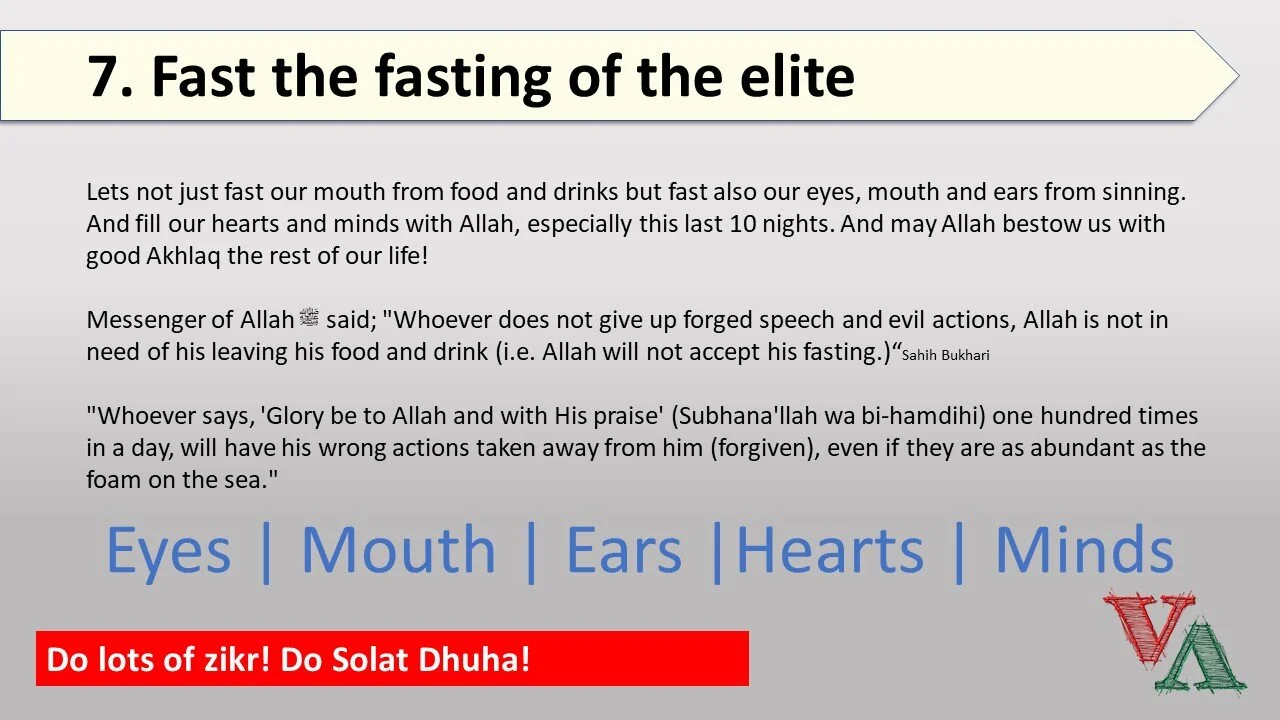 7. Fast the fasting of the elite

Lets not just fast our mouth from food and drinks but fast also our eyes, mouth and ears from sinning. And fill our hearts and minds with Allah, especially this last 10 nights. And may Allah bestow us with good Akhlaq the rest of our life!

Messenger of Allah ﷺ said; "Whoever does not give up forged speech and evil actions, Allah is not in need of his leaving his food and drink (i.e. Allah will not accept his fasting.)“Sahih Bukhari

"Whoever says, 'Glory be to Allah and with His praise' (Subhana'llah wa bi-hamdihi) one hundred times in a day, will have his wrong actions taken away from him (forgiven), even if they are as abundant as the foam on the sea."

Eyes | Mouth | Ears |Hearts | Minds

Do lots of zikr! Do Solat Dhuha!

VA